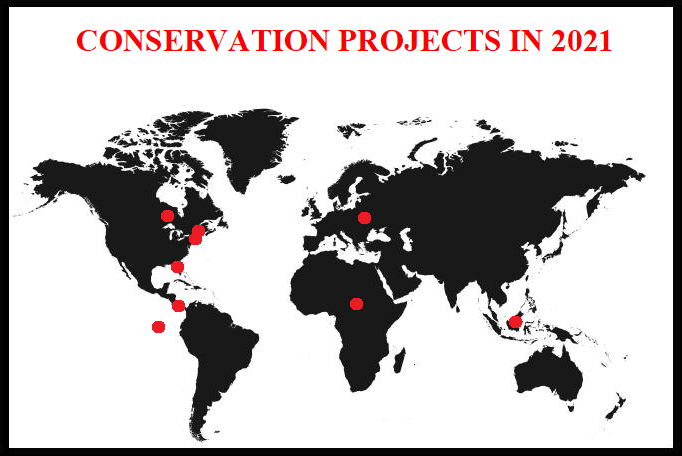 CONSERVATION PROJECTS IN 2021